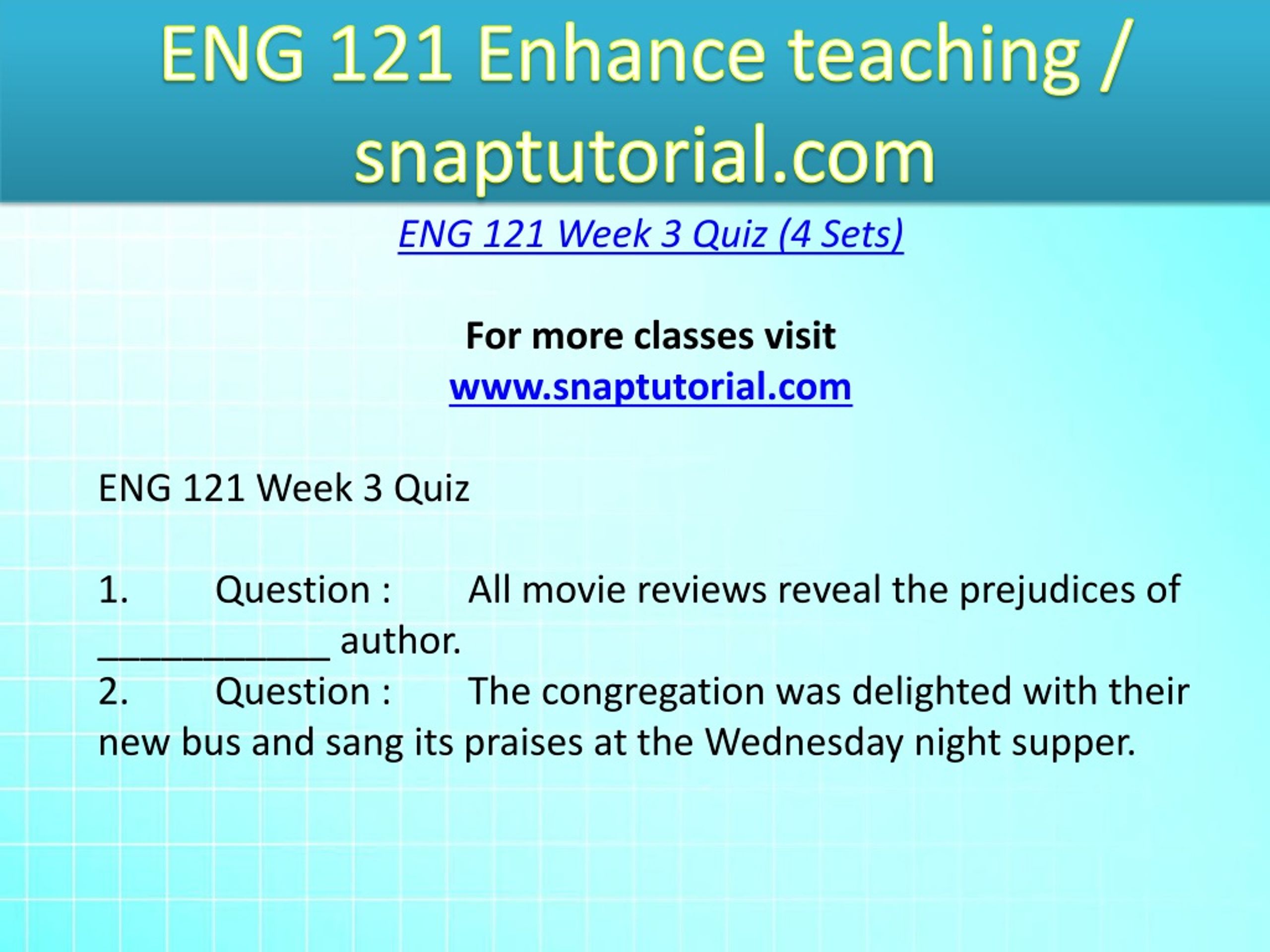 ENG 121 Enhance teaching / snaptutorial.com

ENG 121 Week 3 Quiz (4 Sets)

For more classes visit
www.snaptutorial.com

ENG 121 Week 3 Quiz

1. Question : All movie reviews reveal the prejudices of ____________ author.
2. Question : The congregation was delighted with their new bus and sang its praises at the Wednesday night supper.